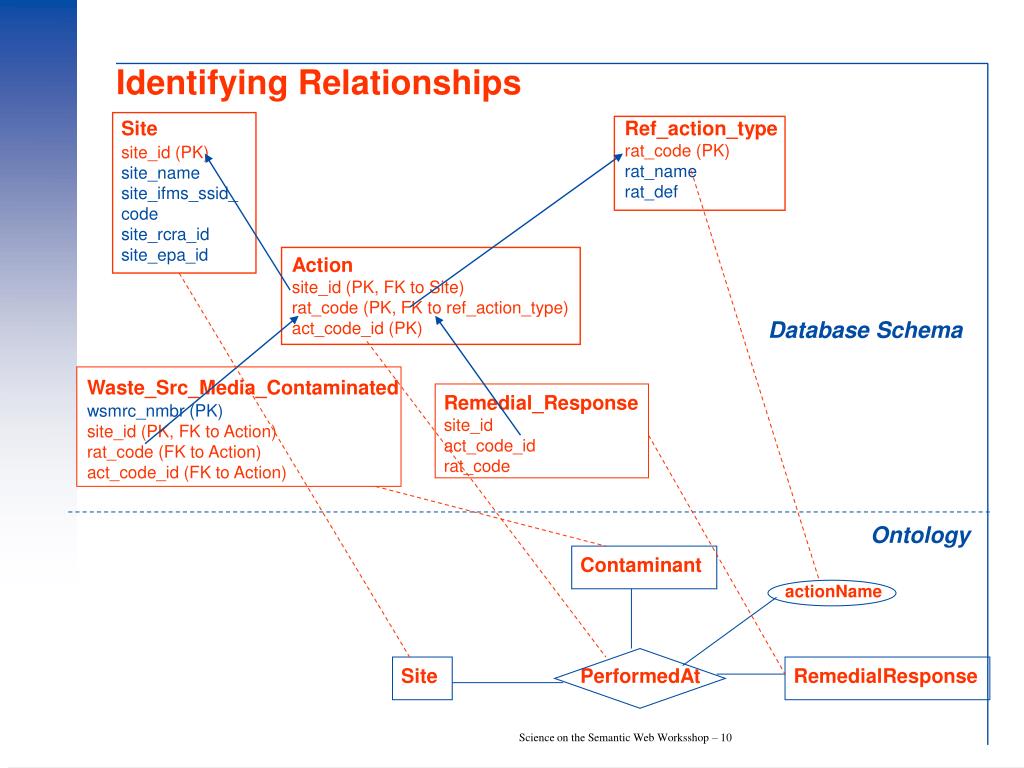 Identifying Relationships

Site
site_id (PK)
site_name
site_ifms_ssid_code
site_rcra_id
site_epa_id

Ref_action_type
rat_code (PK)
rat_name
rat_def

Action
site_id (PK, FK to Site)
rat_code (PK, FK to ref_action_type)
act_code_id (PK)

Database Schema

Waste_Src_Media_Contaminated
wsmrc_nmbr (PK)
site_id (PK, FK to Action)
rat_code (FK to Action)
act_code_id (FK to Action)

Remedial_Response
site_id
act_code_id
rat_code

Ontology

Contaminant

actionName

Site

PerformedAt

RemedialResponse

Science on the Semantic Web Worksshop – 10